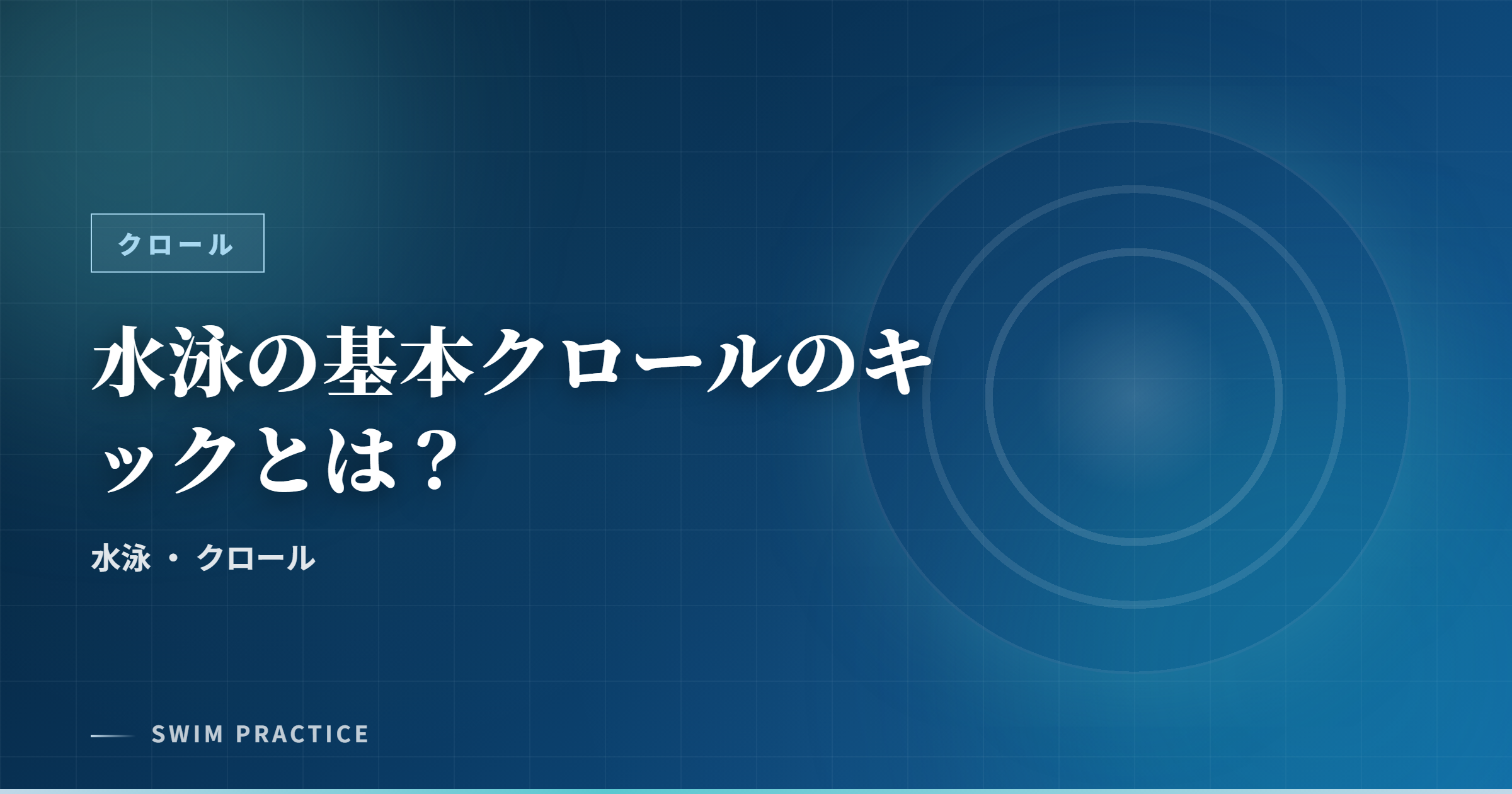 クロール

水泳の基本クロールのキックとは？

水泳 ・ クロール

SWIM PRACTICE